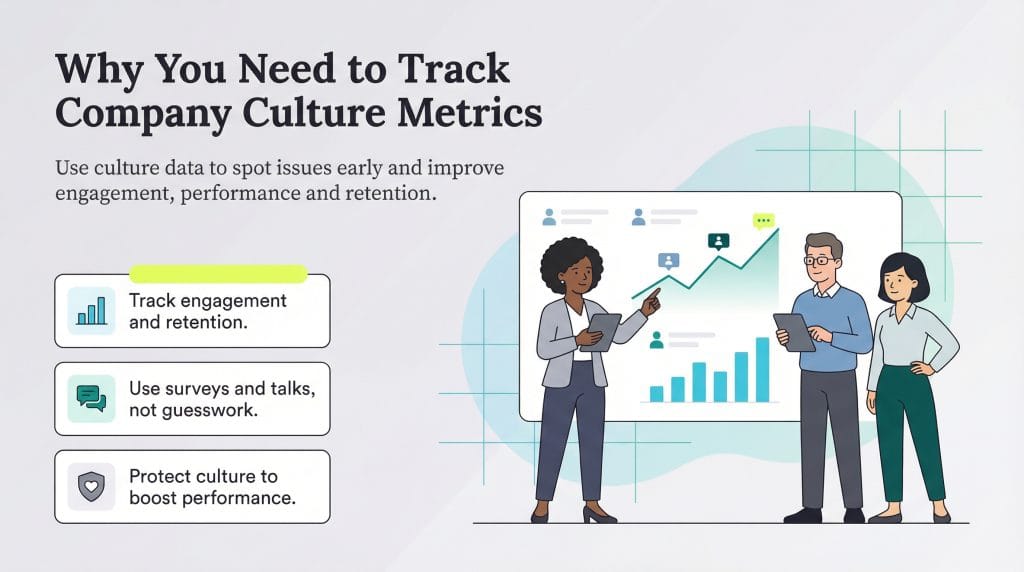 Why You Need to Track Company Culture Metrics

Use culture data to spot issues early and improve engagement, performance and retention.

Track engagement and retention.

Use surveys and talks, not guesswork.

Protect culture to boost performance.